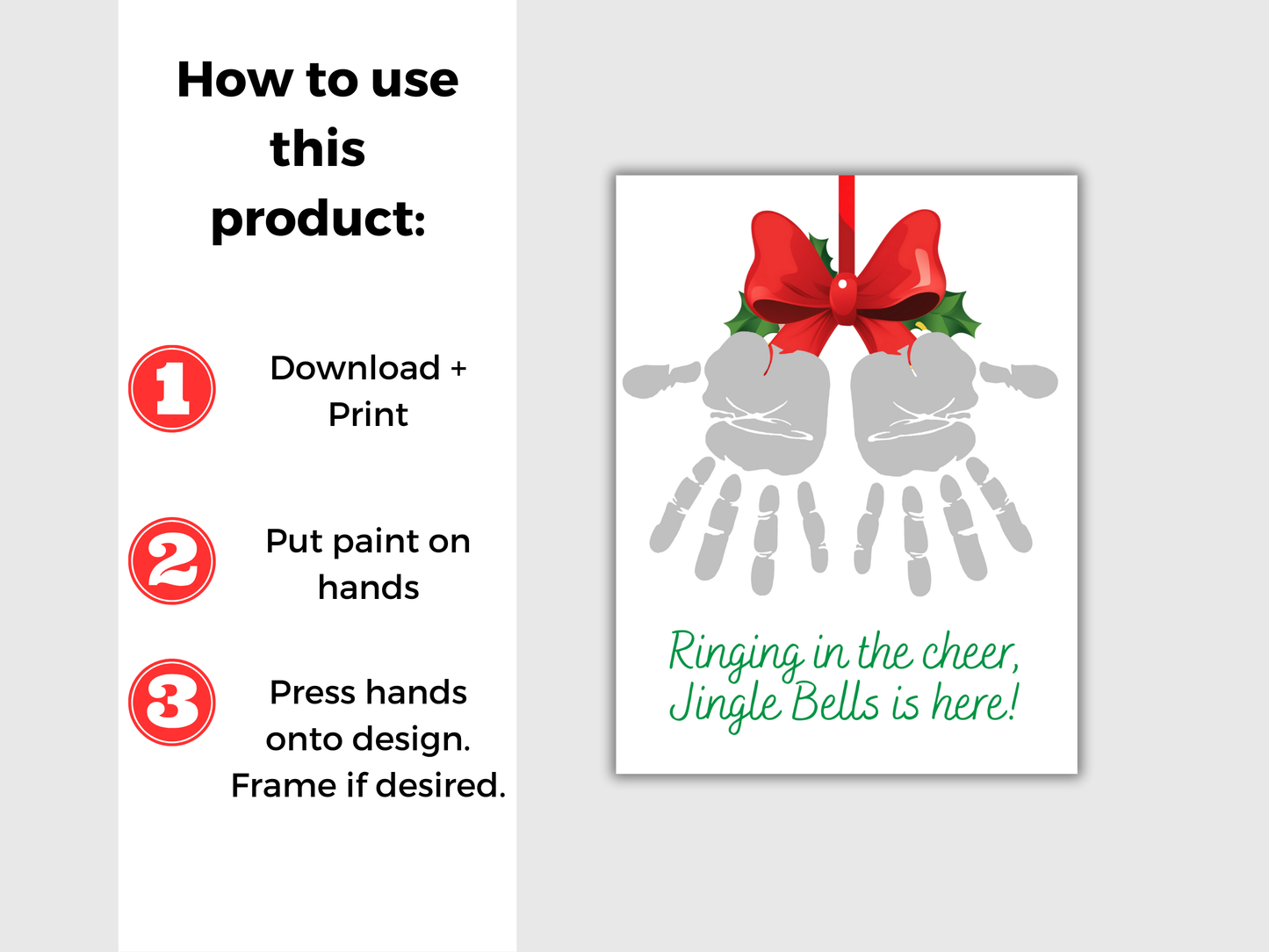 How to use this product:

1 Download + Print

2 Put paint on hands

3 Press hands onto design. Frame if desired.

Ringing in the cheer, Jingle Bells is here!